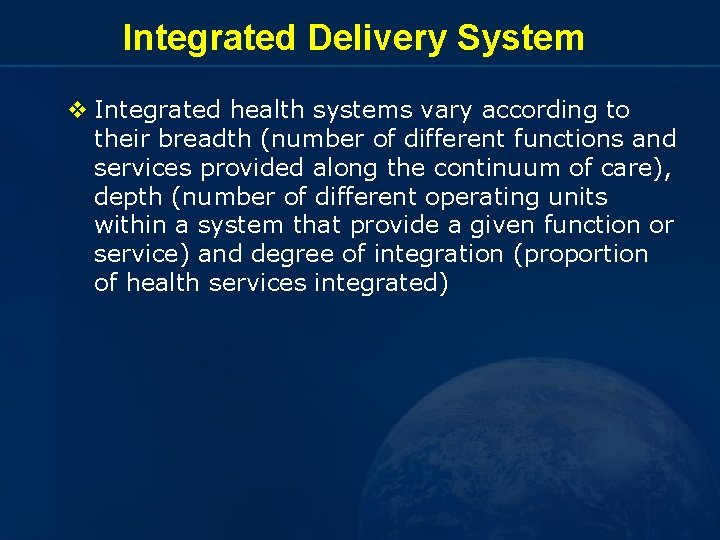 Integrated Delivery System

❖ Integrated health systems vary according to their breadth (number of different functions and services provided along the continuum of care), depth (number of different operating units within a system that provide a given function or service) and degree of integration (proportion of health services integrated)